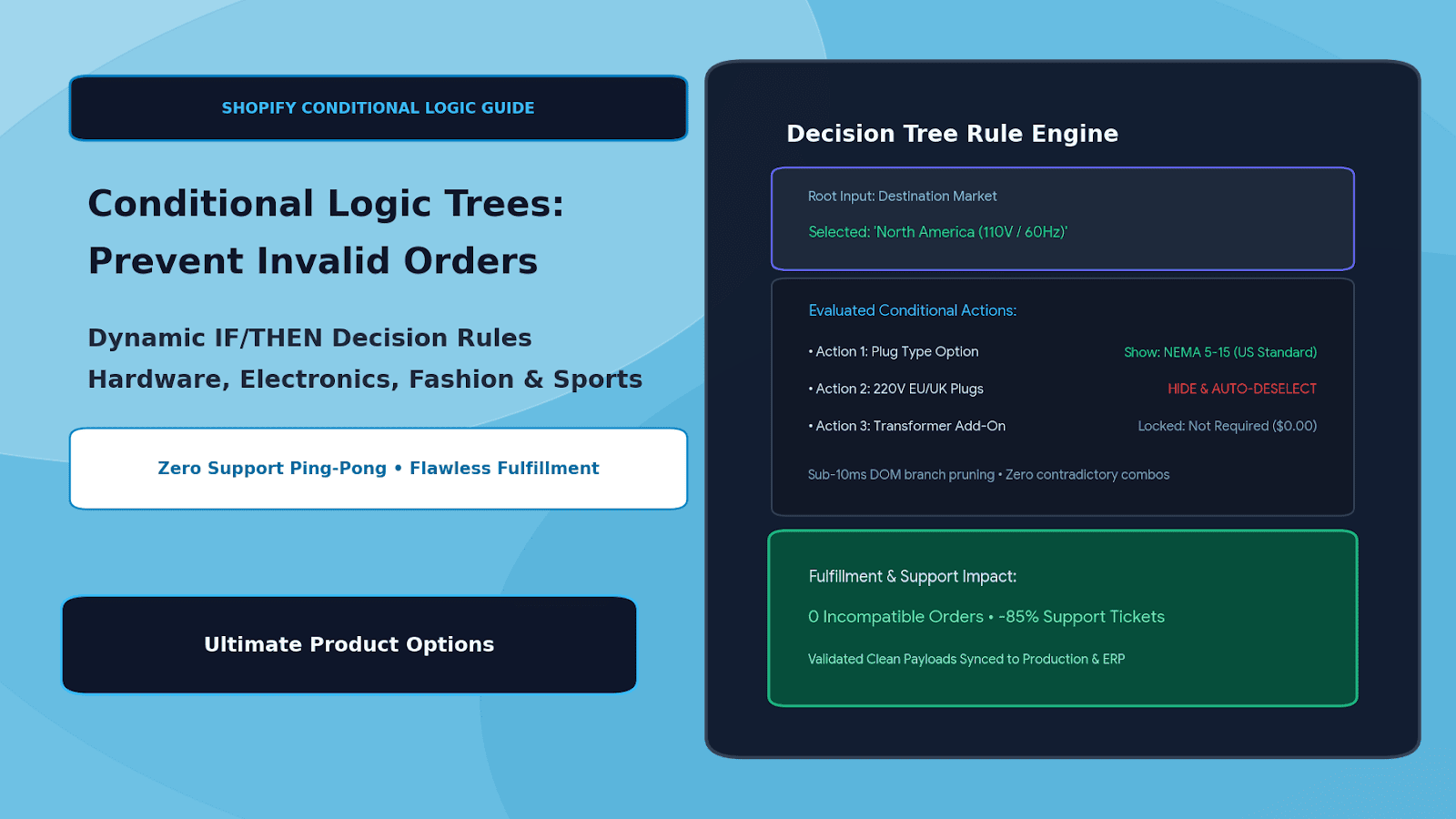 SHOPIFY CONDITIONAL LOGIC GUIDE

Conditional Logic Trees: Prevent Invalid Orders

Dynamic IF/THEN Decision Rules
Hardware, Electronics, Fashion & Sports

Zero Support Ping-Pong • Flawless Fulfillment

Ultimate Product Options

Decision Tree Rule Engine

Root Input: Destination Market
Selected: 'North America (110V / 60Hz)'

Evaluated Conditional Actions:

• Action 1: Plug Type Option Show: NEMA 5-15 (US Standard)
• Action 2: 220V EU/UK Plugs HIDE & AUTO-DESELECT
• Action 3: Transformer Add-On Locked: Not Required ($0.00)

Sub-10ms DOM branch pruning • Zero contradictory combos

Fulfillment & Support Impact:

0 Incompatible Orders • -85% Support Tickets

Validated Clean Payloads Synced to Production & ERP